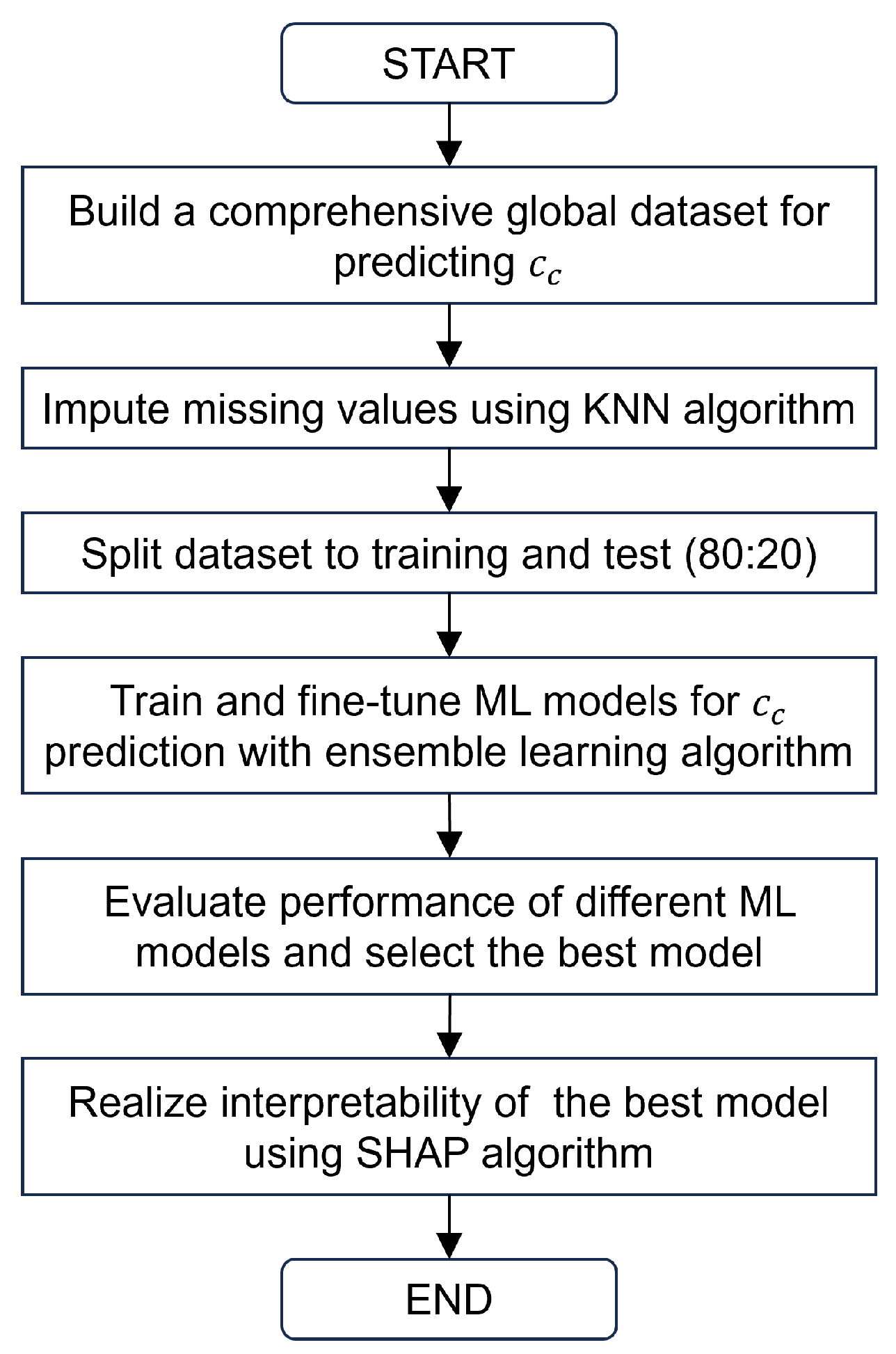 START

Build a comprehensive global dataset for predicting $c_c$

Impute missing values using KNN algorithm

Split dataset to training and test (80:20)

Train and fine-tune ML models for $c_c$ prediction with ensemble learning algorithm

Evaluate performance of different ML models and select the best model

Realize interpretability of  the best model using SHAP algorithm

END